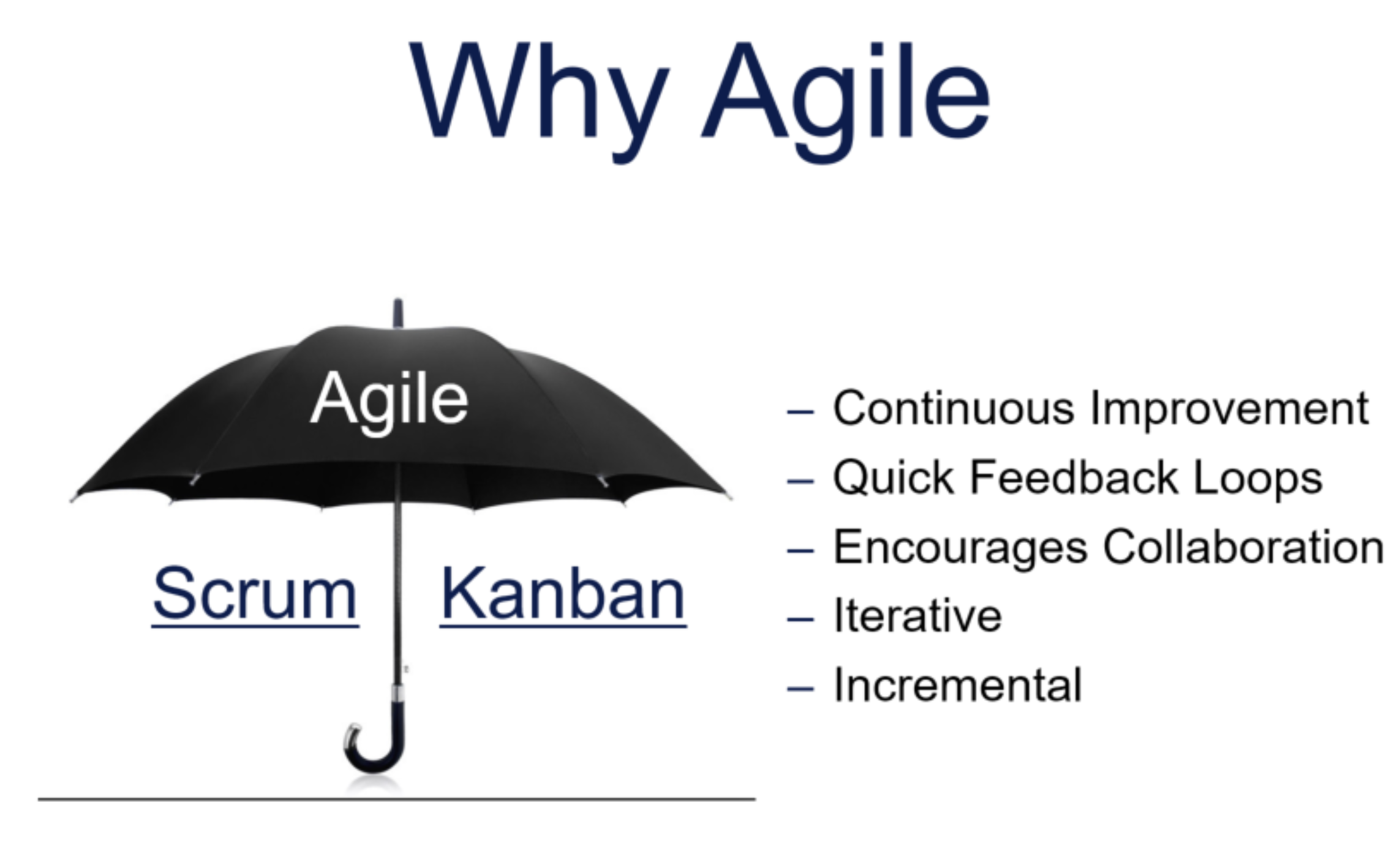 Why Agile

Agile

Scrum Kanban

– Continuous Improvement
– Quick Feedback Loops
– Encourages Collaboration
– Iterative
– Incremental